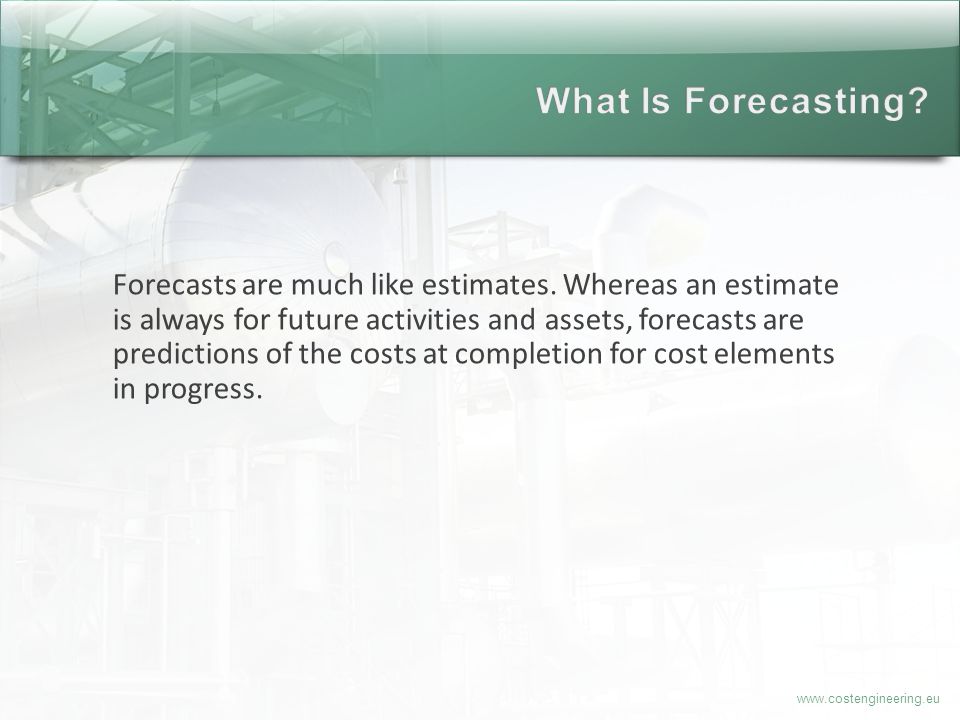 What Is Forecasting?

Forecasts are much like estimates. Whereas an estimate is always for future activities and assets, forecasts are predictions of the costs at completion for cost elements in progress.

www.costengineering.eu